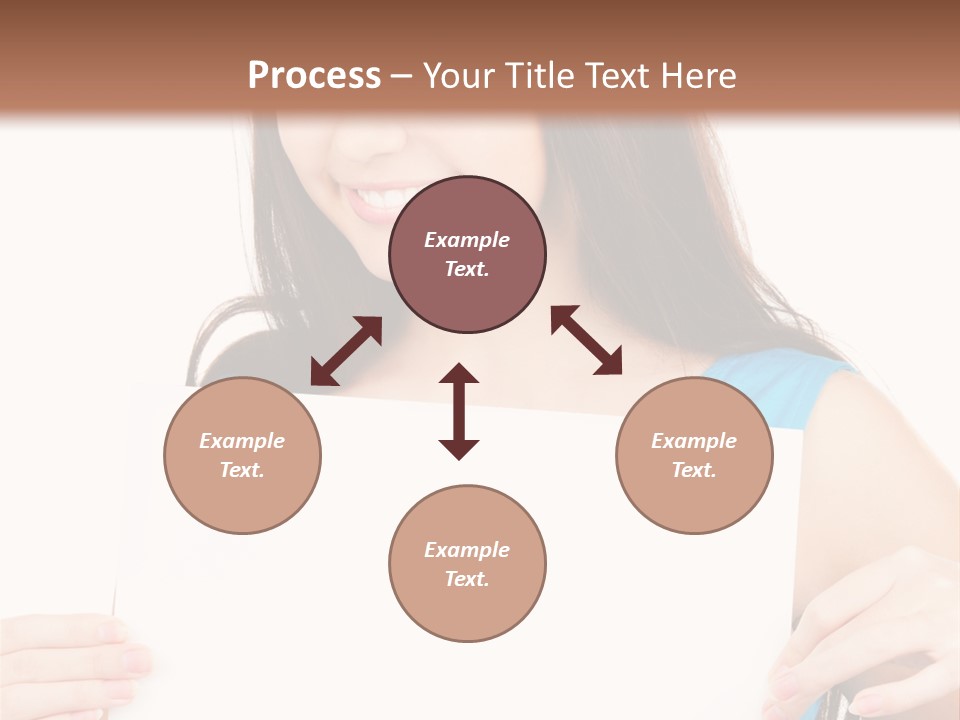 Process – Your Title Text Here

Example Text.

Example Text.

Example Text.

Example Text.